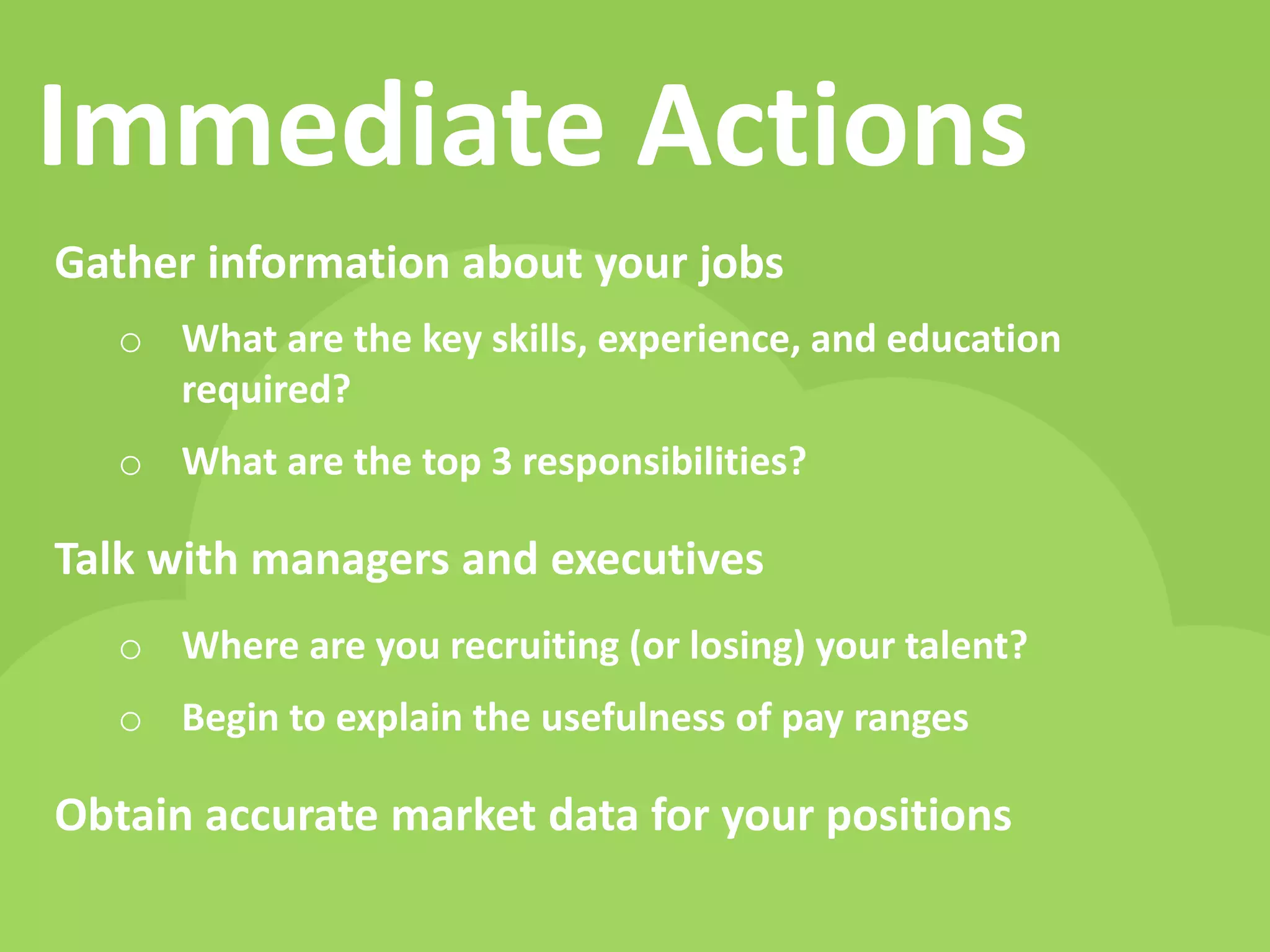 Immediate Actions

Gather information about your jobs

o What are the key skills, experience, and education required?

o What are the top 3 responsibilities?

Talk with managers and executives

o Where are you recruiting (or losing) your talent?

o Begin to explain the usefulness of pay ranges

Obtain accurate market data for your positions